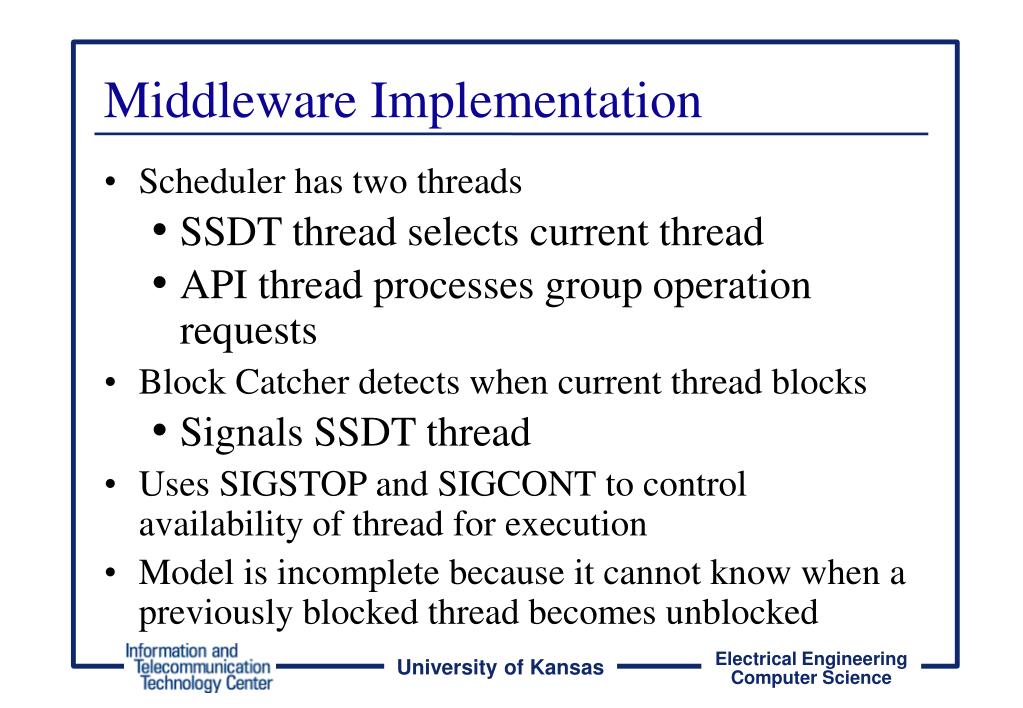 Middleware Implementation

• Scheduler has two threads
  • SSDT thread selects current thread
  • API thread processes group operation requests
• Block Catcher detects when current thread blocks
  • Signals SSDT thread
• Uses SIGSTOP and SIGCONT to control availability of thread for execution
• Model is incomplete because it cannot know when a previously blocked thread becomes unblocked

Information and Telecommunication Technology Center

University of Kansas

Electrical Engineering Computer Science